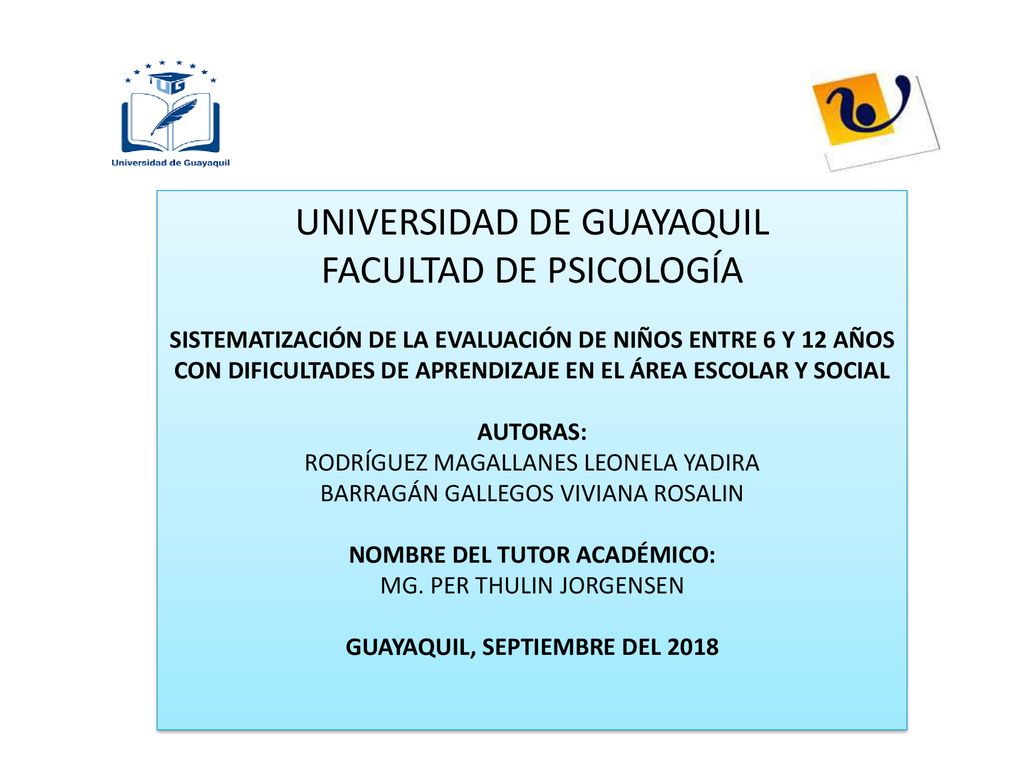 UG

Universidad de Guayaquil

UNIVERSIDAD DE GUAYAQUIL
FACULTAD DE PSICOLOGÍA

SISTEMATIZACIÓN DE LA EVALUACIÓN DE NIÑOS ENTRE 6 Y 12 AÑOS CON DIFICULTADES DE APRENDIZAJE EN EL ÁREA ESCOLAR Y SOCIAL

AUTORAS:
RODRÍGUEZ MAGALLANES LEONELA YADIRA
BARRAGÁN GALLEGOS VIVIANA ROSALIN

NOMBRE DEL TUTOR ACADÉMICO:
MG. PER THULIN JORGENSEN

GUAYAQUIL, SEPTIEMBRE DEL 2018